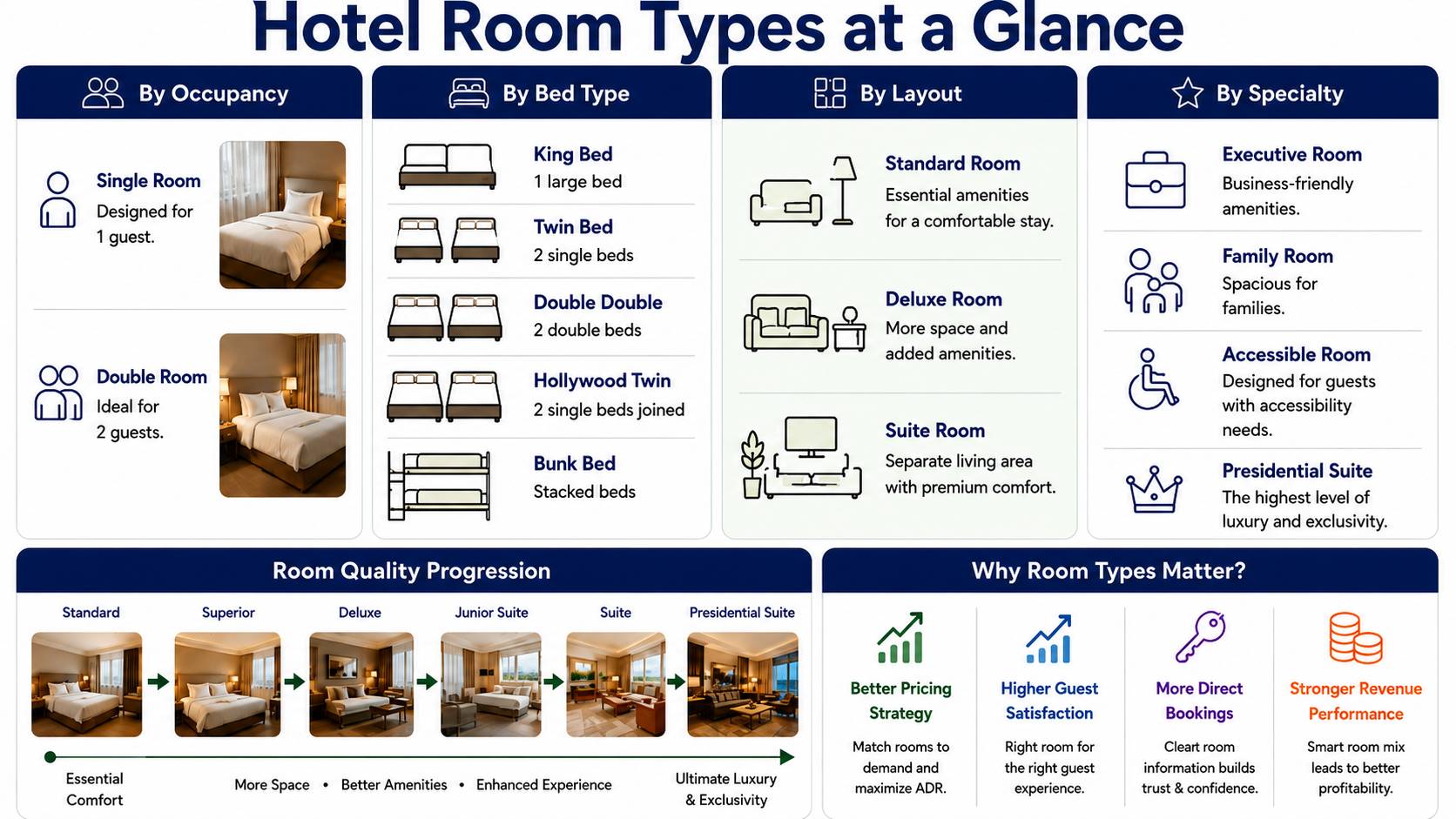 Hotel Room Types at a Glance

By Occupancy

Single Room
Designed for 1 guest.

Double Room
Ideal for 2 guests.

By Bed Type

King Bed
1 large bed

Twin Bed
2 single beds

Double Double
2 double beds

Hollywood Twin
2 single beds joined

Bunk Bed
Stacked beds

By Layout

Standard Room
Essential amenities for a comfortable stay.

Deluxe Room
More space and added amenities.

Suite Room
Separate living area with premium comfort.

By Specialty

Executive Room
Business-friendly amenities.

Family Room
Spacious for families.

Accessible Room
Designed for guests with accessibility needs.

Presidential Suite
The highest level of luxury and exclusivity.

Room Quality Progression

Standard
Superior
Deluxe
Junior Suite
Suite
Presidential Suite

Essential Comfort
More Space • Better Amenities • Enhanced Experience
Ultimate Luxury & Exclusivity

Why Room Types Matter?

Better Pricing Strategy
Match rooms to demand and maximize ADR.

Higher Guest Satisfaction
Right room for the right guest experience.

More Direct Bookings
Cleart room information builds trust & confidence.

Stronger Revenue Performance
Smart room mix leads to better profitability.